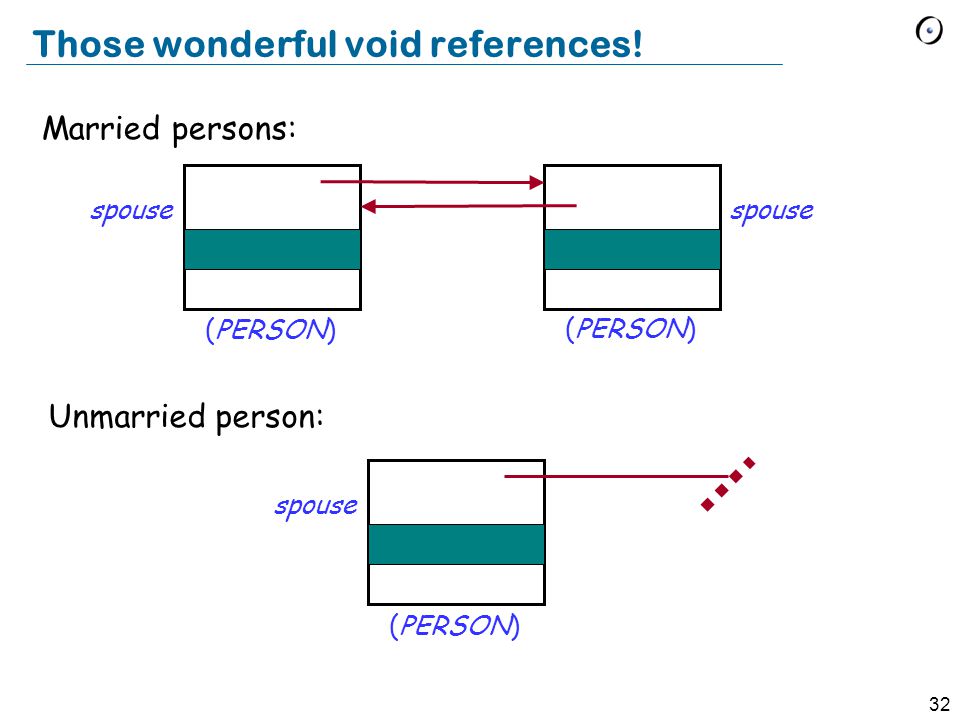 Those wonderful void references!

Married persons:

spouse

spouse

(PERSON)

(PERSON)

Unmarried person:

spouse

(PERSON)

32